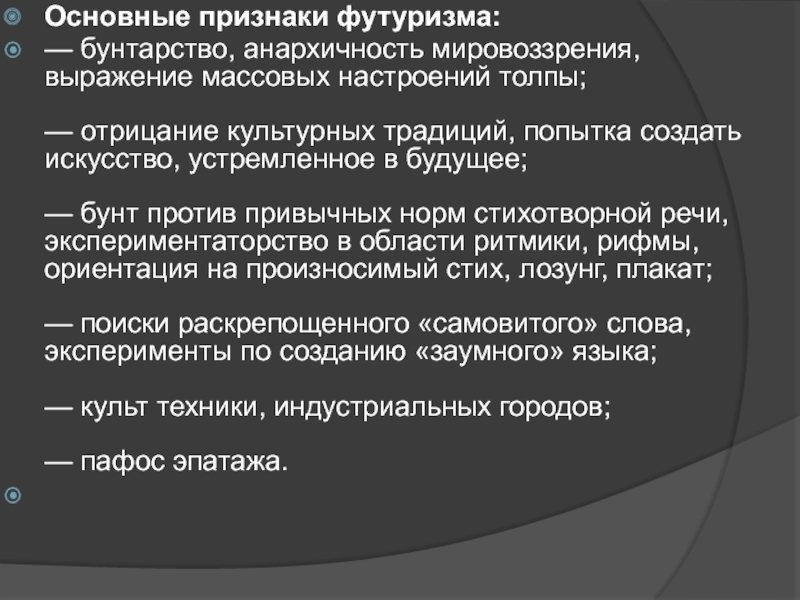 Основные признаки футуризма:

— бунтарство, анархичность мировоззрения, выражение массовых настроений толпы;

— отрицание культурных традиций, попытка создать искусство, устремленное в будущее;

— бунт против привычных норм стихотворной речи, экспериментаторство в области ритмики, рифмы, ориентация на произносимый стих, лозунг, плакат;

— поиски раскрепощенного «самовитого» слова, эксперименты по созданию «заумного» языка;

— культ техники, индустриальных городов;

— пафос эпатажа.